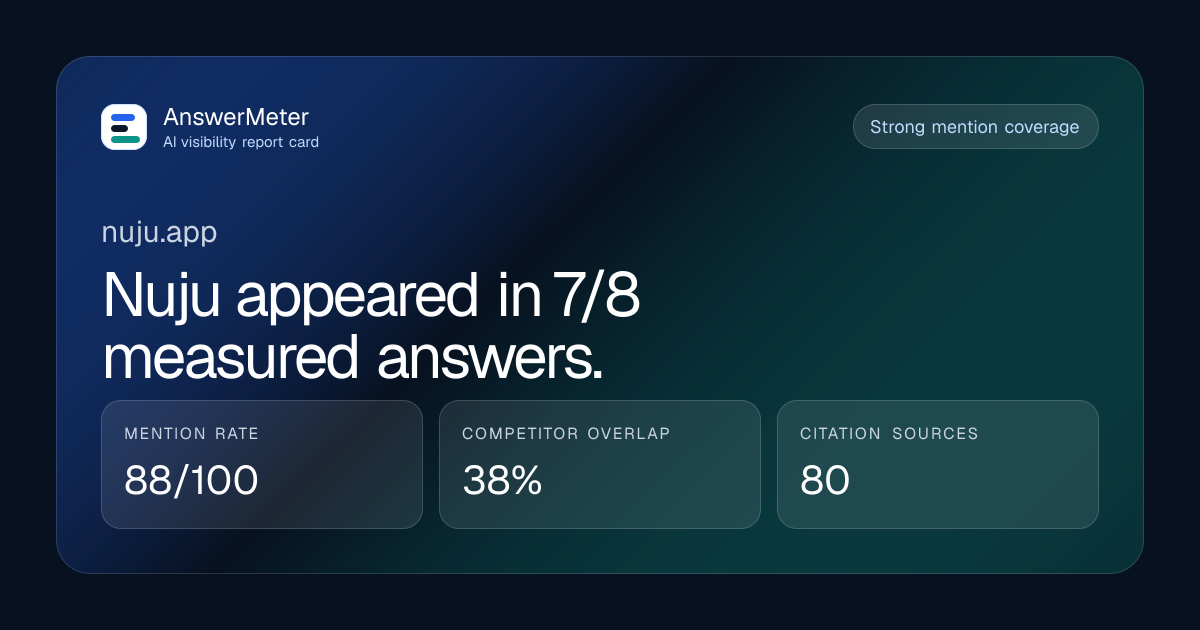 AnswerMeter
AI visibility report card

Strong mention coverage

nuju.app

Nuju appeared in 7/8 measured answers.

MENTION RATE
88/100

COMPETITOR OVERLAP
38%

CITATION SOURCES
80